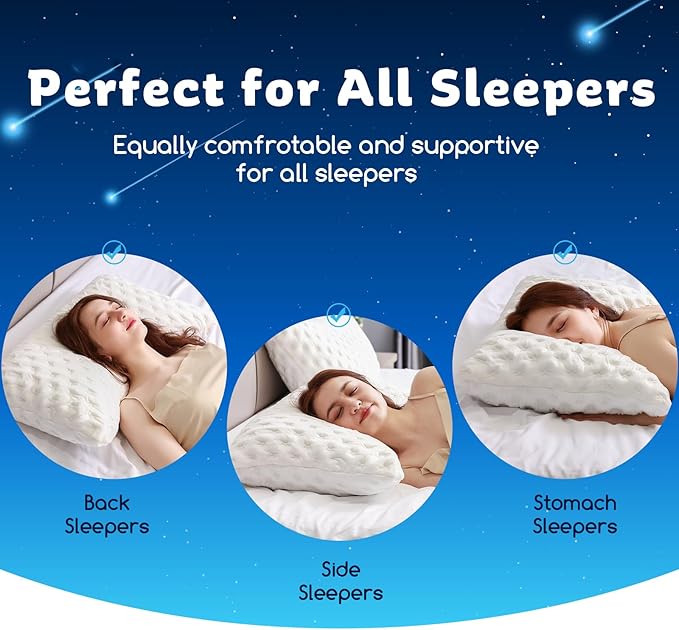 Perfect for All Sleepers

Equally comfrotable and supportive for all sleepers

Back Sleepers

Side Sleepers

Stomach Sleepers